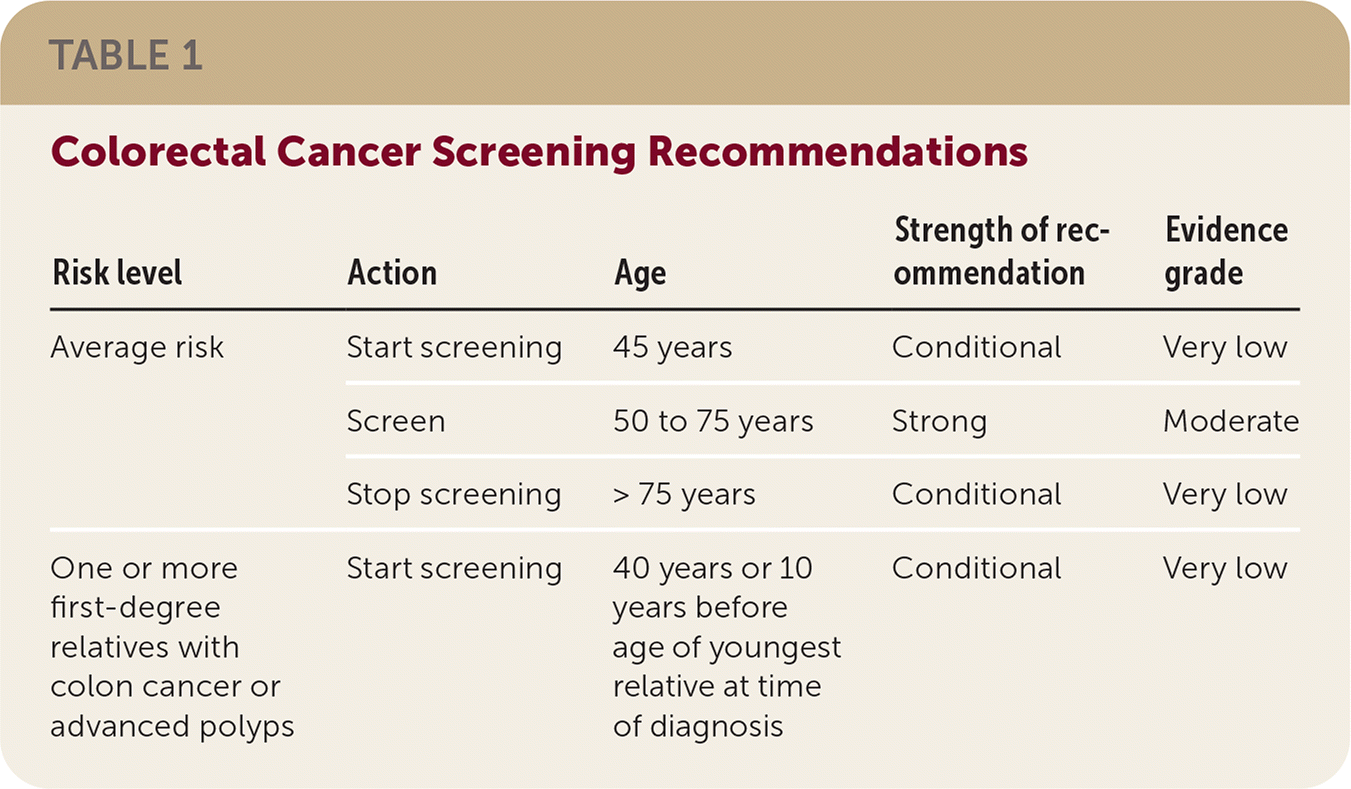 TABLE 1

Colorectal Cancer Screening Recommendations

| Risk level | Action | Age | Strength of recommendation | Evidence grade |
|---|---|---|---|---|
| Average risk | Start screening | 45 years | Conditional | Very low |
| | Screen | 50 to 75 years | Strong | Moderate |
| | Stop screening | > 75 years | Conditional | Very low |
| One or more first-degree relatives with colon cancer or advanced polyps | Start screening | 40 years or 10 years before age of youngest relative at time of diagnosis | Conditional | Very low |